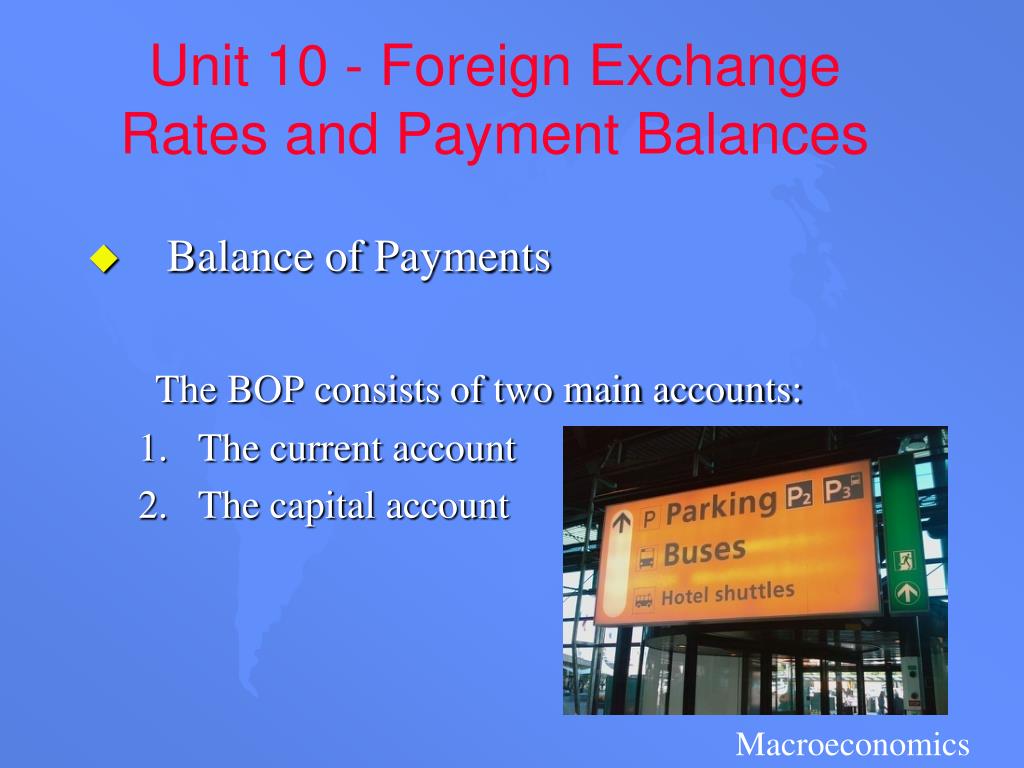 Unit 10 - Foreign Exchange Rates and Payment Balances

Balance of Payments

The BOP consists of two main accounts:
1. The current account
2. The capital account

P Parking P2 P3
Buses
Hotel shuttles

Macroeconomics